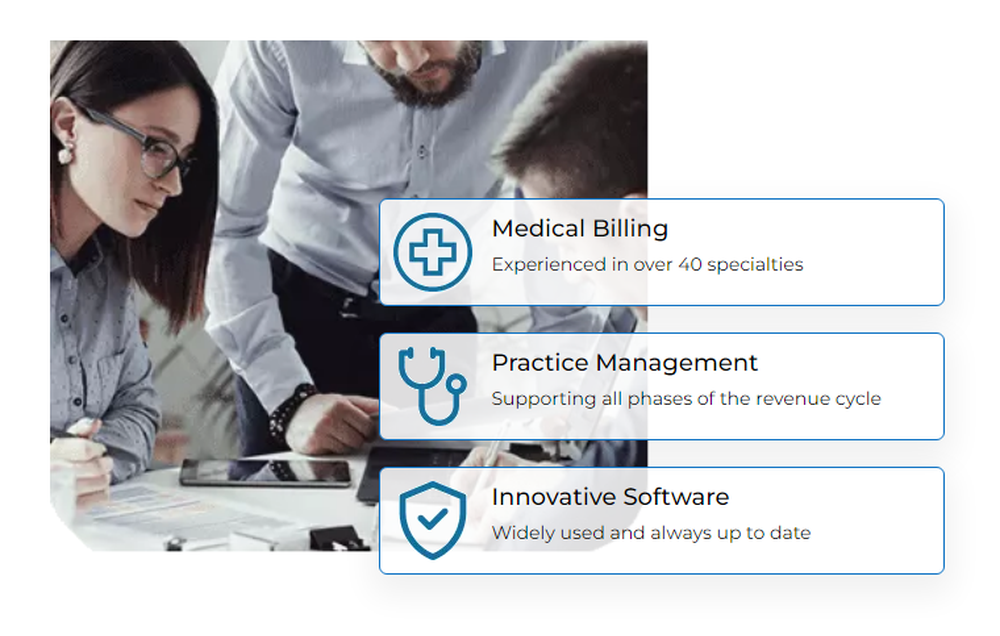 Medical Billing
Experienced in over 40 specialties

Practice Management
Supporting all phases of the revenue cycle

Innovative Software
Widely used and always up to date